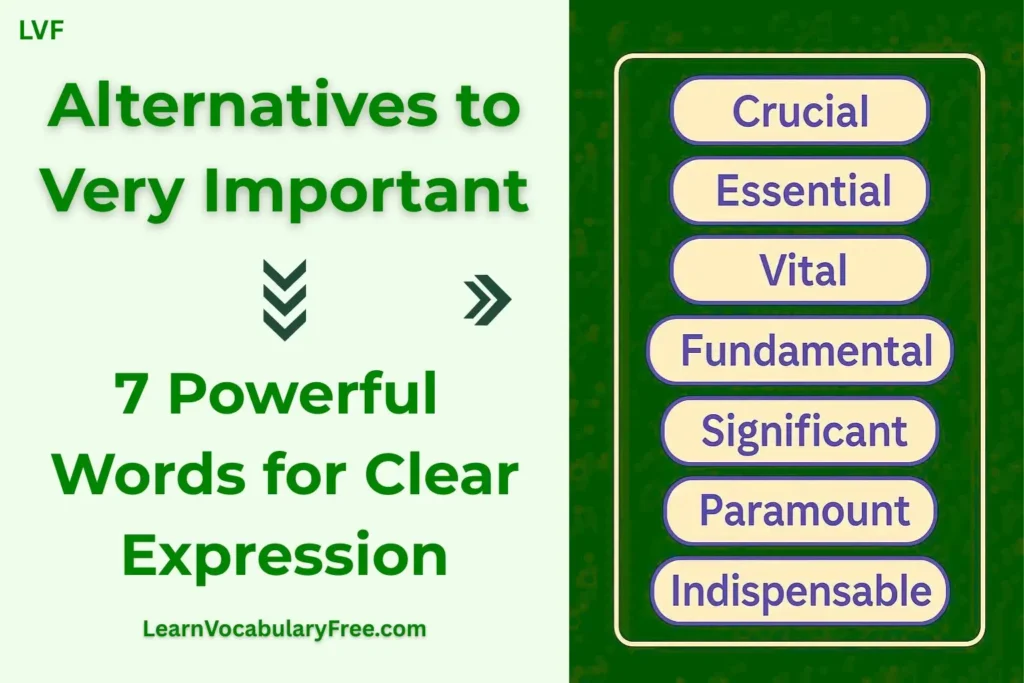 LVF

Alternatives to Very Important

7 Powerful Words for Clear Expression

LearnVocabularyFree.com

Crucial

Essential

Vital

Fundamental

Significant

Paramount

Indispensable